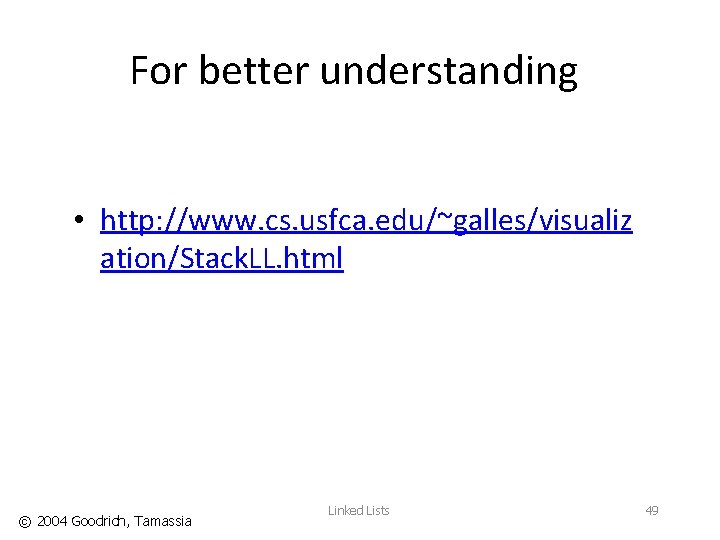 For better understanding

• http://www.cs.usfca.edu/~galles/visualization/StackLL.html

© 2004 Goodrich, Tamassia

Linked Lists

49